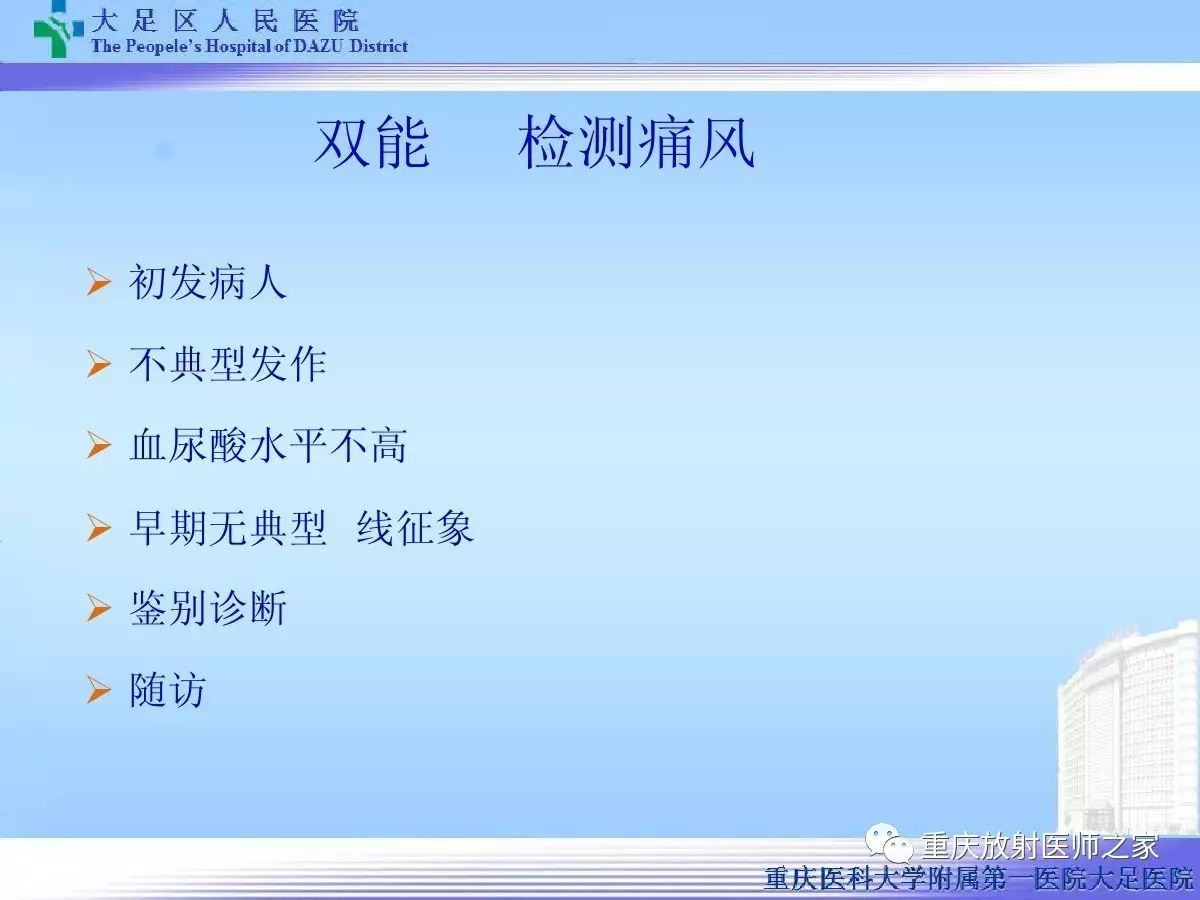 大足区人民医院
The Peopele's Hospital of DAZU District

双能　检测痛风

➢ 初发病人

➢ 不典型发作

➢ 血尿酸水平不高

➢ 早期无典型 线征象

➢ 鉴别诊断

➢ 随访

重庆放射医师之家

重庆医科大学附属第一医院大足医院